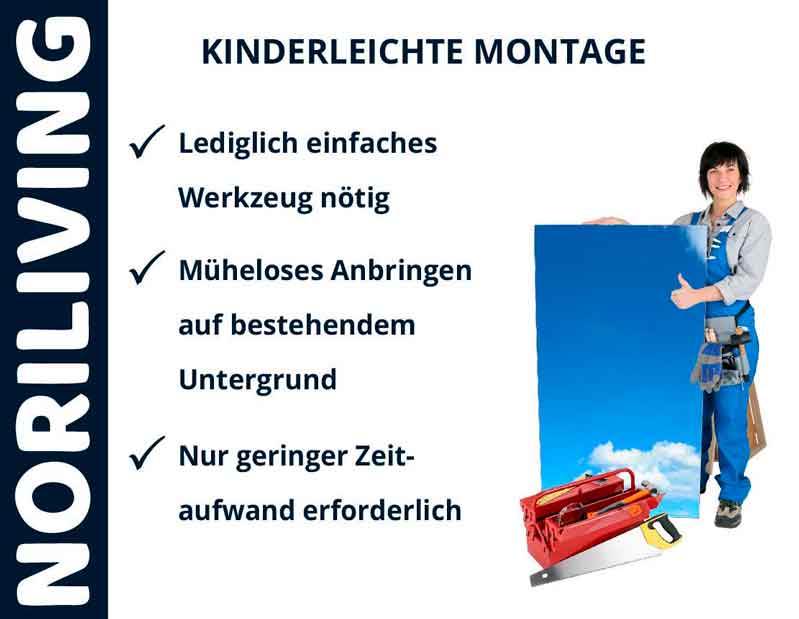 NORILIVING

KINDERLEICHTE MONTAGE

✓ Lediglich einfaches Werkzeug nötig

✓ Müheloses Anbringen auf bestehendem Untergrund

✓ Nur geringer Zeitaufwand erforderlich